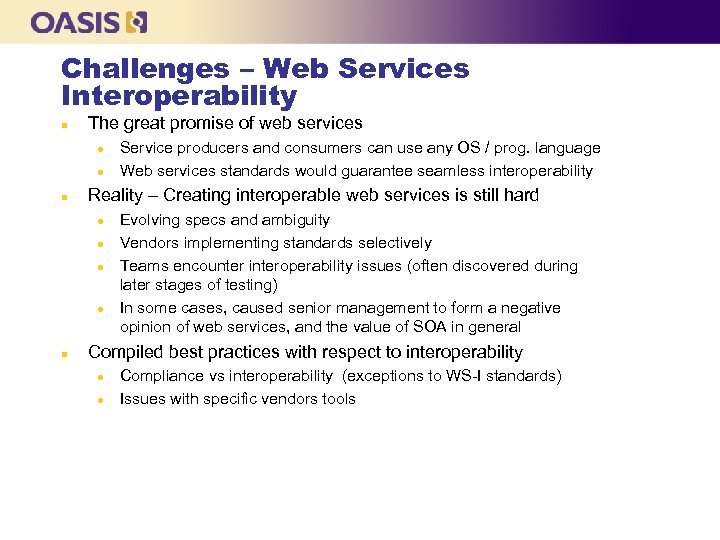 OASIS

Challenges – Web Services Interoperability

- The great promise of web services
  - Service producers and consumers can use any OS / prog. language
  - Web services standards would guarantee seamless interoperability
- Reality – Creating interoperable web services is still hard
  - Evolving specs and ambiguity
  - Vendors implementing standards selectively
  - Teams encounter interoperability issues (often discovered during later stages of testing)
  - In some cases, caused senior management to form a negative opinion of web services, and the value of SOA in general
- Compiled best practices with respect to interoperability
  - Compliance vs interoperability (exceptions to WS-I standards)
  - Issues with specific vendors tools